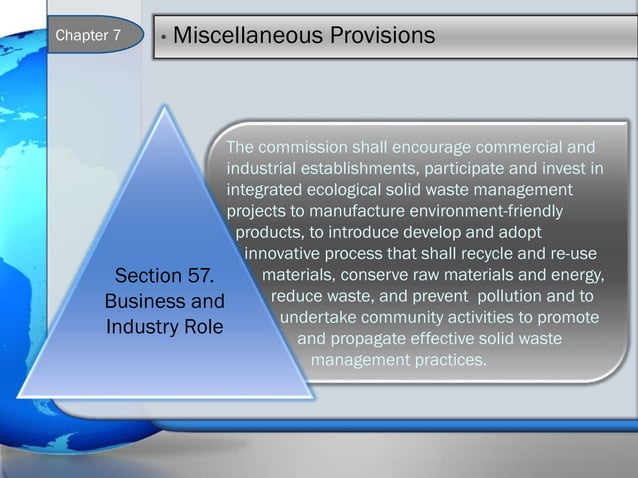 Chapter 7

• Miscellaneous Provisions

Section 57. Business and Industry Role

The commission shall encourage commercial and industrial establishments, participate and invest in integrated ecological solid waste management projects to manufacture environment-friendly products, to introduce develop and adopt innovative process that shall recycle and re-use materials, conserve raw materials and energy, reduce waste, and prevent pollution and to undertake community activities to promote and propagate effective solid waste management practices.